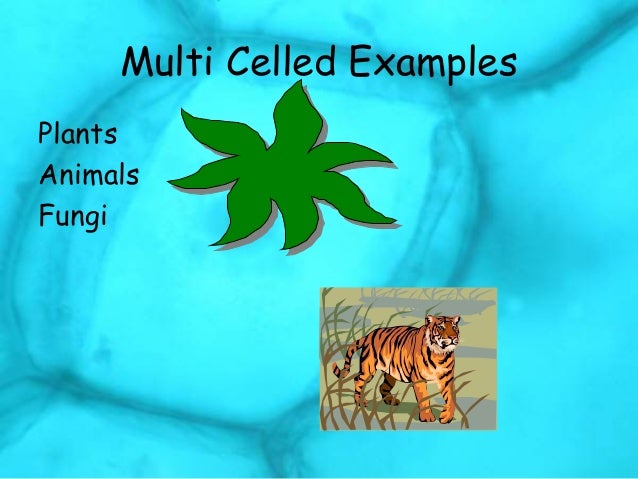 Multi Celled Examples

Plants
Animals
Fungi